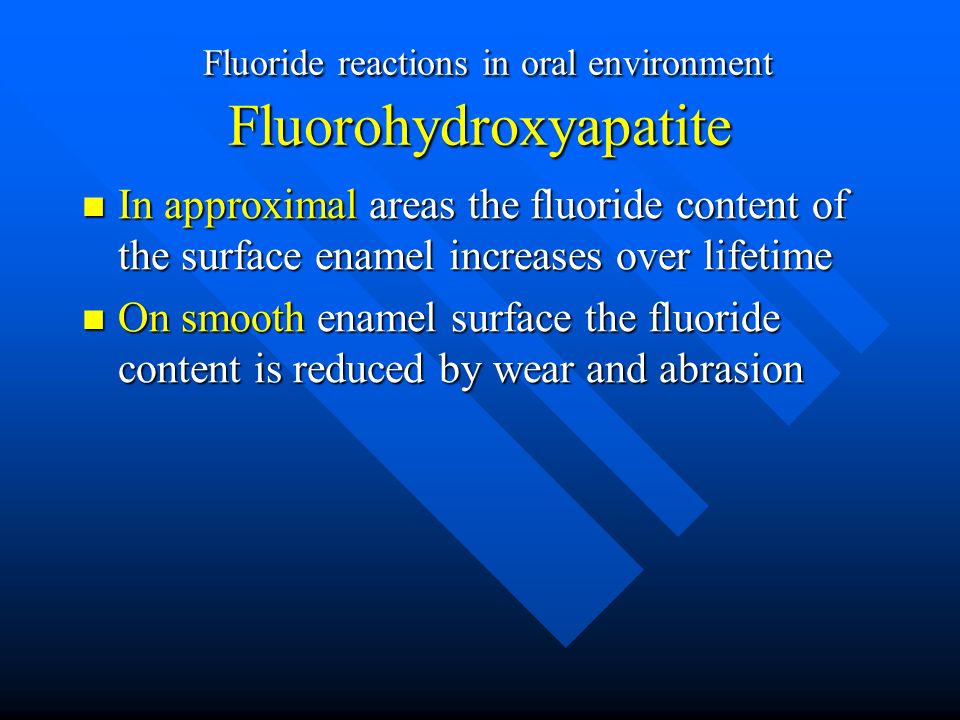 Fluoride reactions in oral environment
Fluorohydroxyapatite

In approximal areas the fluoride content of the surface enamel increases over lifetime

On smooth enamel surface the fluoride content is reduced by wear and abrasion